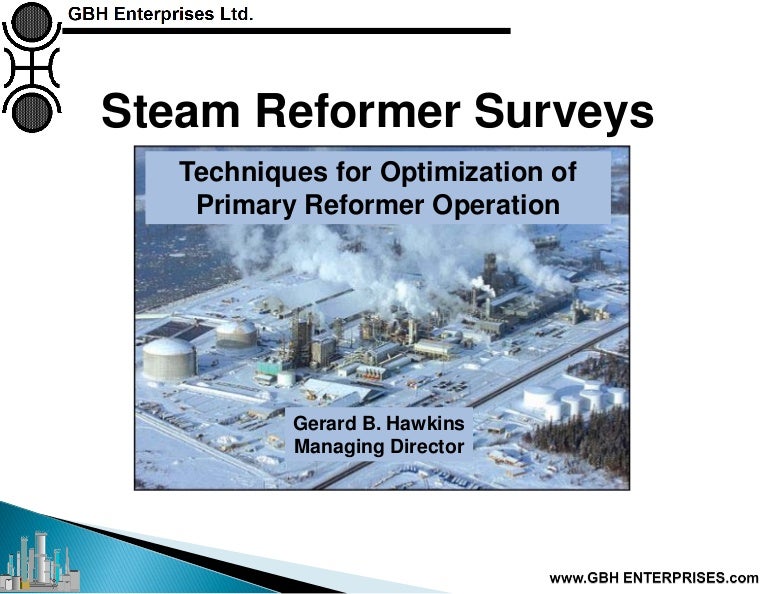 GBH Enterprises Ltd.

Steam Reformer Surveys

Techniques for Optimization of Primary Reformer Operation

Gerard B. Hawkins
Managing Director

www.GBH ENTERPRISES.com